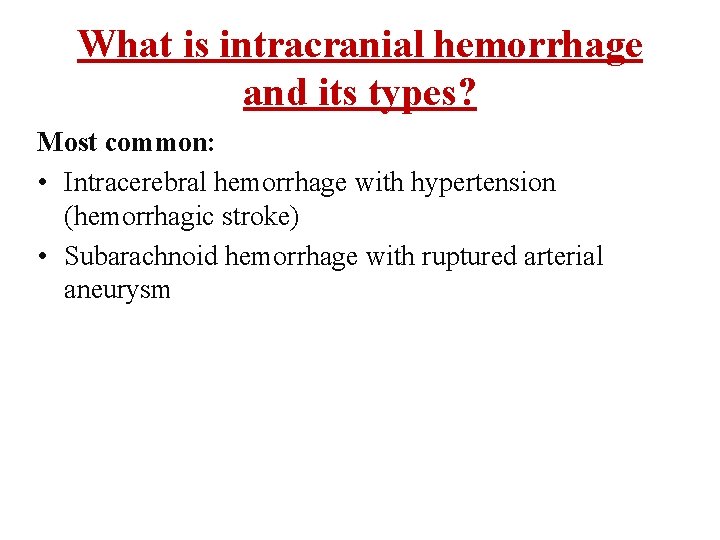 What is intracranial hemorrhage and its types?

Most common:

• Intracerebral hemorrhage with hypertension (hemorrhagic stroke)
• Subarachnoid hemorrhage with ruptured arterial aneurysm